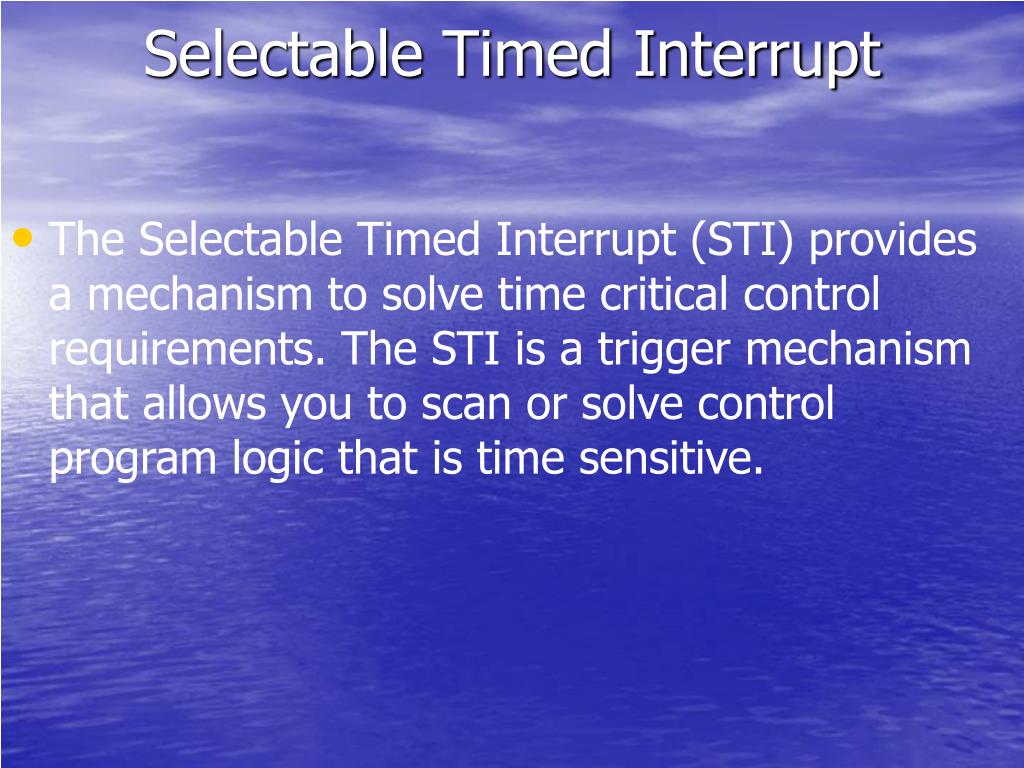 Selectable Timed Interrupt

• The Selectable Timed Interrupt (STI) provides a mechanism to solve time critical control requirements. The STI is a trigger mechanism that allows you to scan or solve control program logic that is time sensitive.